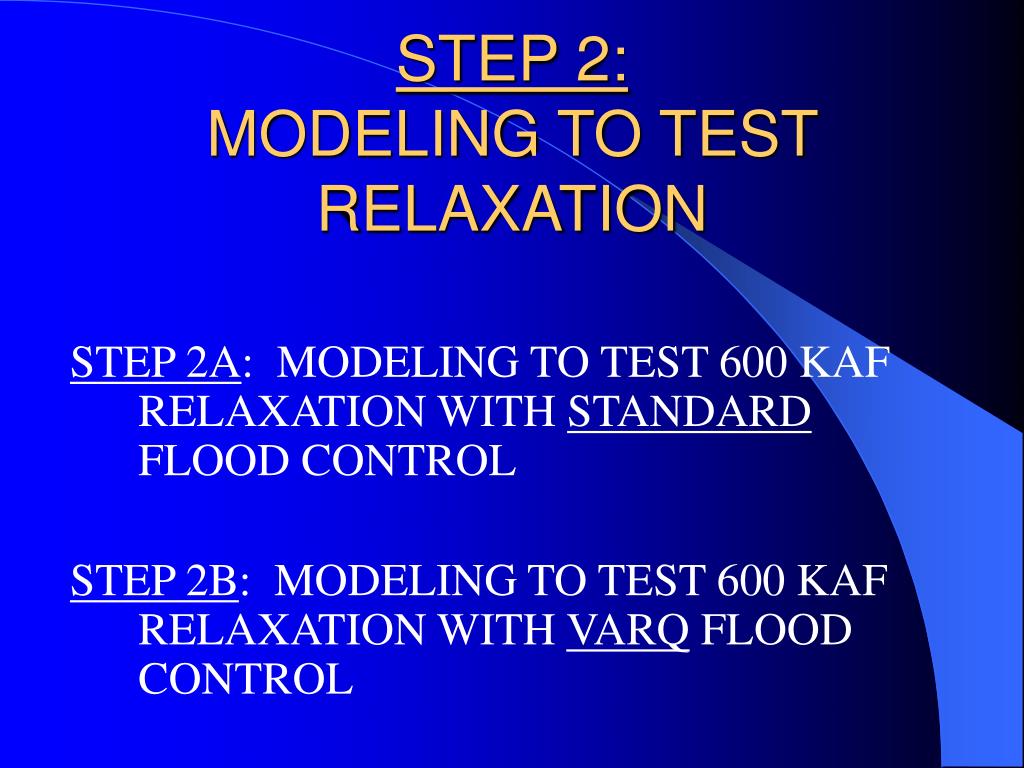 STEP 2:
MODELING TO TEST RELAXATION

STEP 2A: MODELING TO TEST 600 KAF RELAXATION WITH STANDARD FLOOD CONTROL

STEP 2B: MODELING TO TEST 600 KAF RELAXATION WITH VARQ FLOOD CONTROL